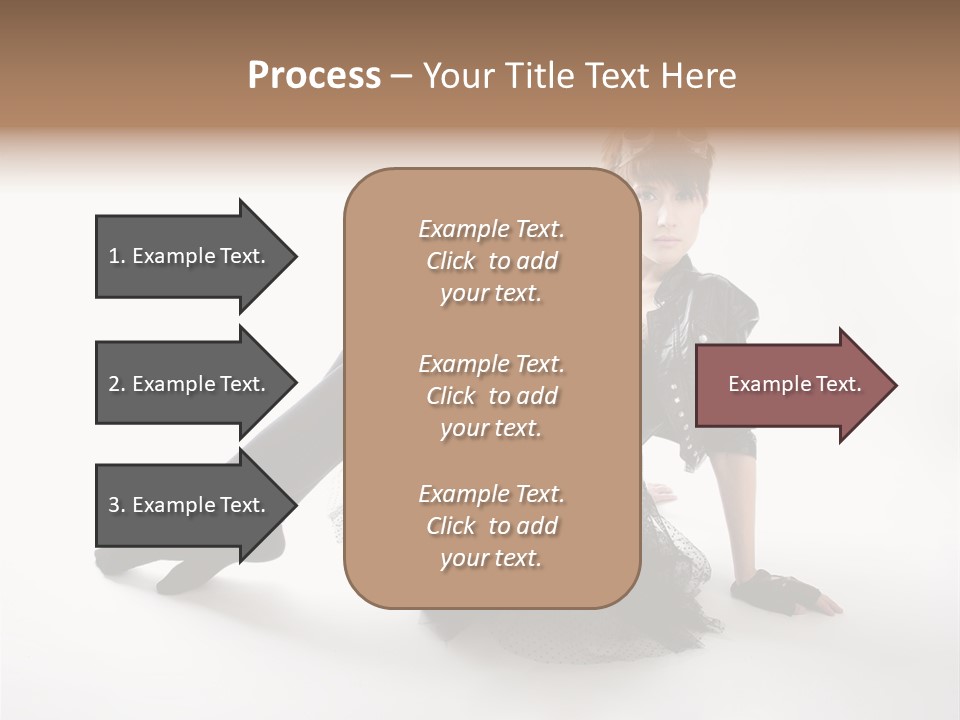 Process – Your Title Text Here

1. Example Text.

2. Example Text.

3. Example Text.

Example Text. Click to add your text.

Example Text. Click to add your text.

Example Text. Click to add your text.

Example Text.